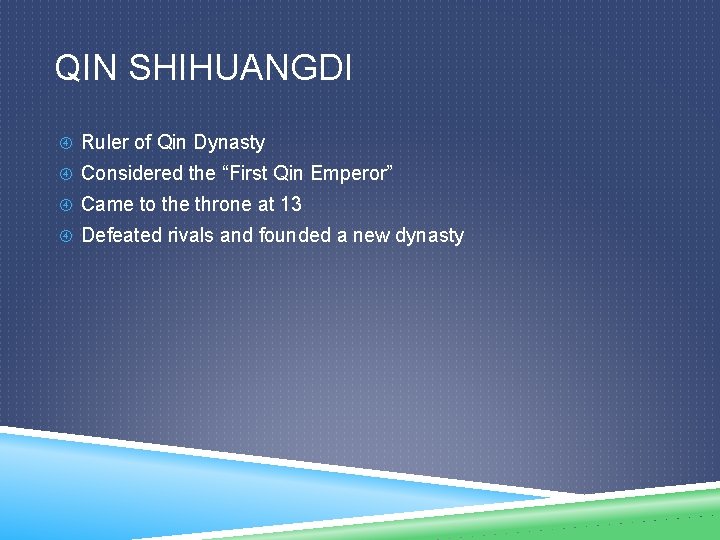 QIN SHIHUANGDI

Ruler of Qin Dynasty
Considered the “First Qin Emperor”
Came to the throne at 13
Defeated rivals and founded a new dynasty